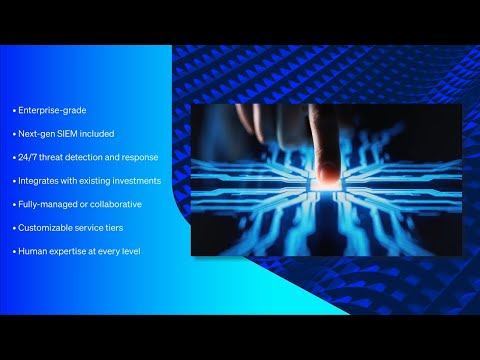 • Enterprise-grade
• Next-gen SIEM included
• 24/7 threat detection and response
• Integrates with existing investments
• Fully-managed or collaborative
• Customizable service tiers
• Human expertise at every level